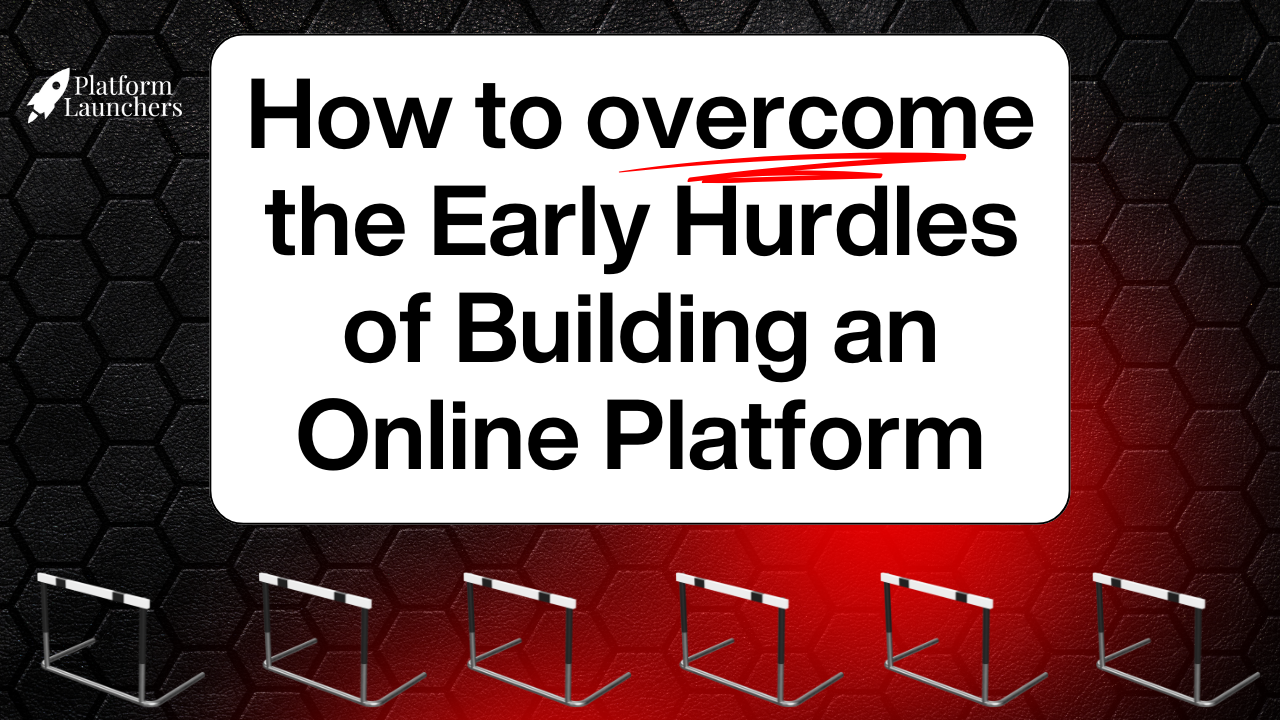 Platform Launchers

How to overcome the Early Hurdles of Building an Online Platform